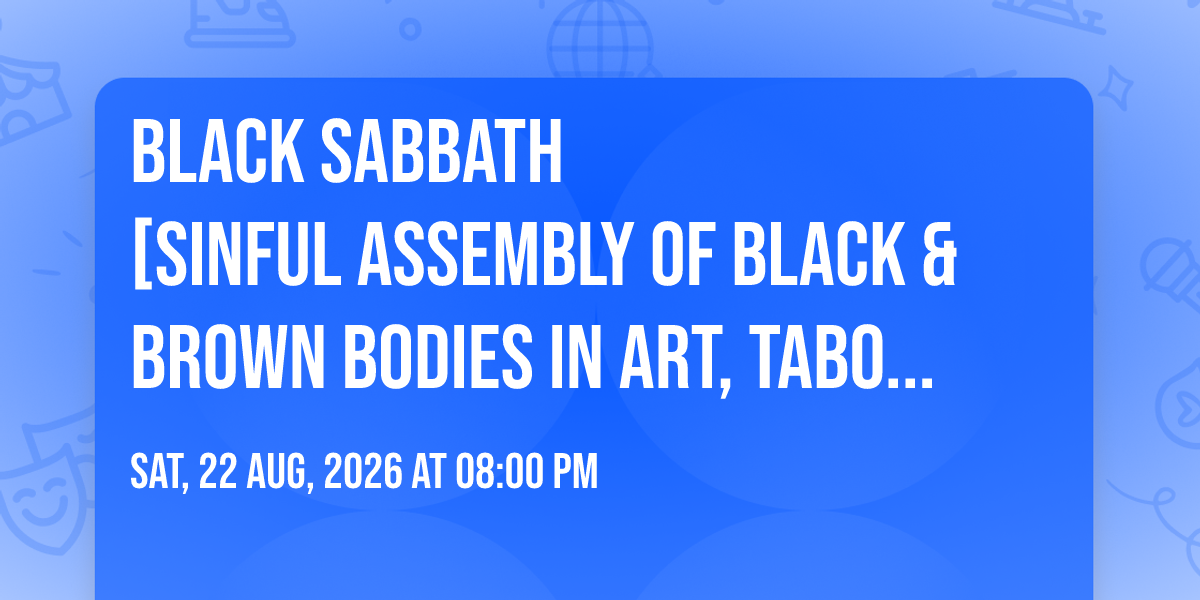 BLACK SABBATH [SINFUL ASSEMBLY OF BLACK & BROWN BODIES IN ART, TABO...

SAT, 22 AUG, 2026 AT 08:00 PM